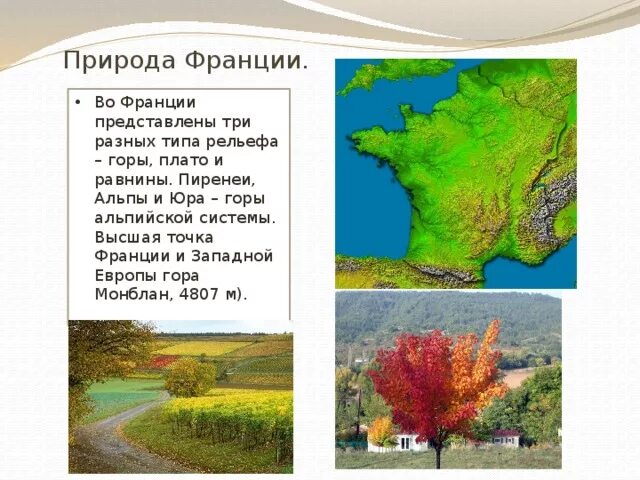 Природа Франции.

• Во Франции представлены три разных типа рельефа – горы, плато и равнины. Пиренеи, Альпы и Юра – горы альпийской системы. Высшая точка Франции и Западной Европы гора Монблан, 4807 м).